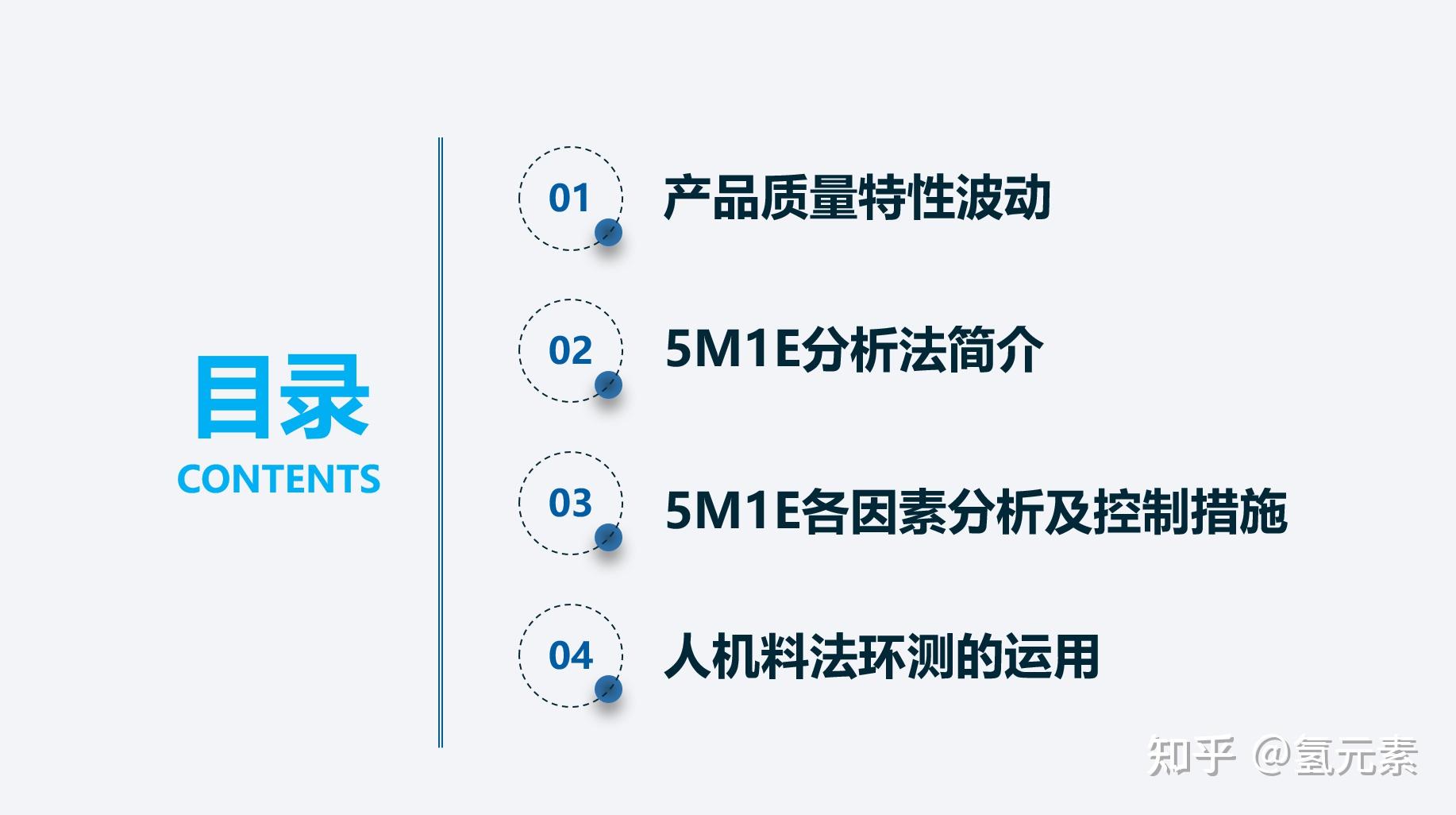 目录
CONTENTS

01 产品质量特性波动

02 5M1E分析法简介

03 5M1E各因素分析及控制措施

04 人机料法环测的运用

知乎 @氢元素